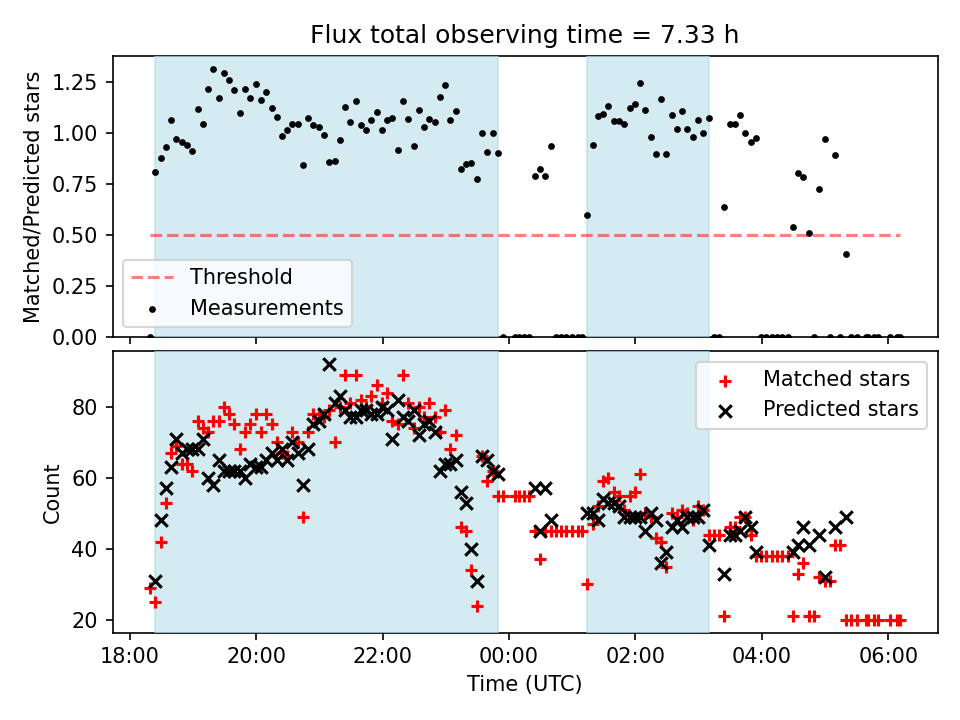 Flux total observing time = 7.33 h

Matched/Predicted stars

1.25
1.00
0.75
0.50
0.25
0.00

Threshold
Measurements

Count

80
60
40
20

Matched stars
Predicted stars

18:00
20:00
22:00
00:00
02:00
04:00
06:00

Time (UTC)